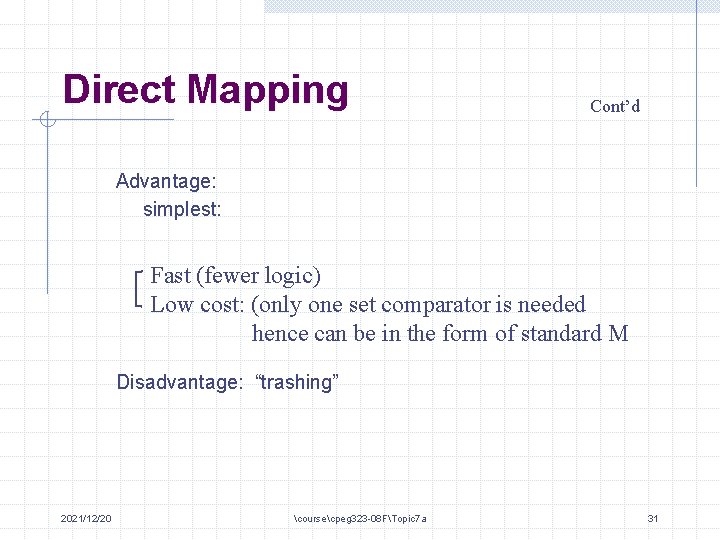 Direct Mapping

Cont'd

Advantage:
simplest:

Fast (fewer logic)
Low cost: (only one set comparator is needed hence can be in the form of standard M

Disadvantage: "trashing"

2021/12/20

\course\cpeg323-08F\Topic7a

31